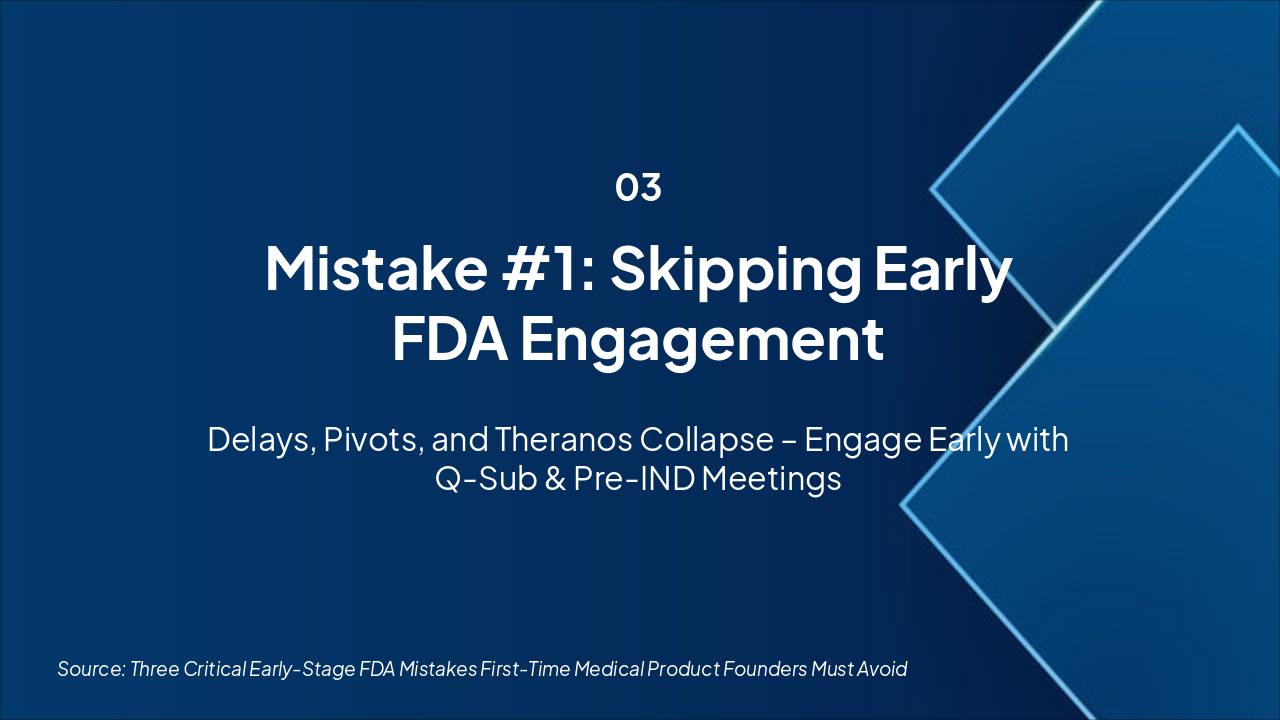 03

Mistake #1: Skipping Early FDA Engagement

Delays, Pivots, and Theranos Collapse – Engage Early with Q-Sub & Pre-IND Meetings

Source: Three Critical Early-Stage FDA Mistakes First-Time Medical Product Founders Must Avoid